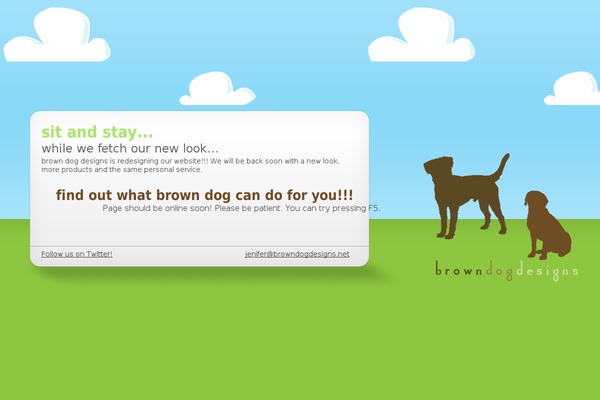 sit and stay...

while we fetch our new look...

brown dog designs is redesigning our website!!! We will be back soon with a new look, more products and the same personal service.

find out what brown dog can do for you!!!

Page should be online soon! Please be patient. You can try pressing F5.

Follow us on Twitter!

jenifer@browndogdesigns.net

browndogdesigns